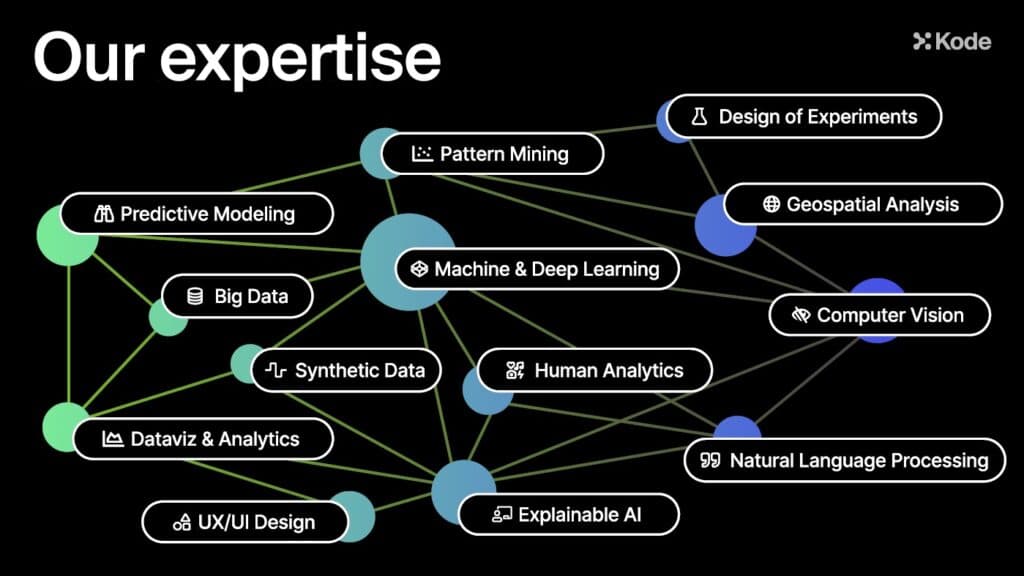 Our expertise

Kode

Design of Experiments

Pattern Mining

Geospatial Analysis

Predictive Modeling

Machine & Deep Learning

Big Data

Computer Vision

Synthetic Data

Human Analytics

Dataviz & Analytics

Natural Language Processing

UX/UI Design

Explainable AI